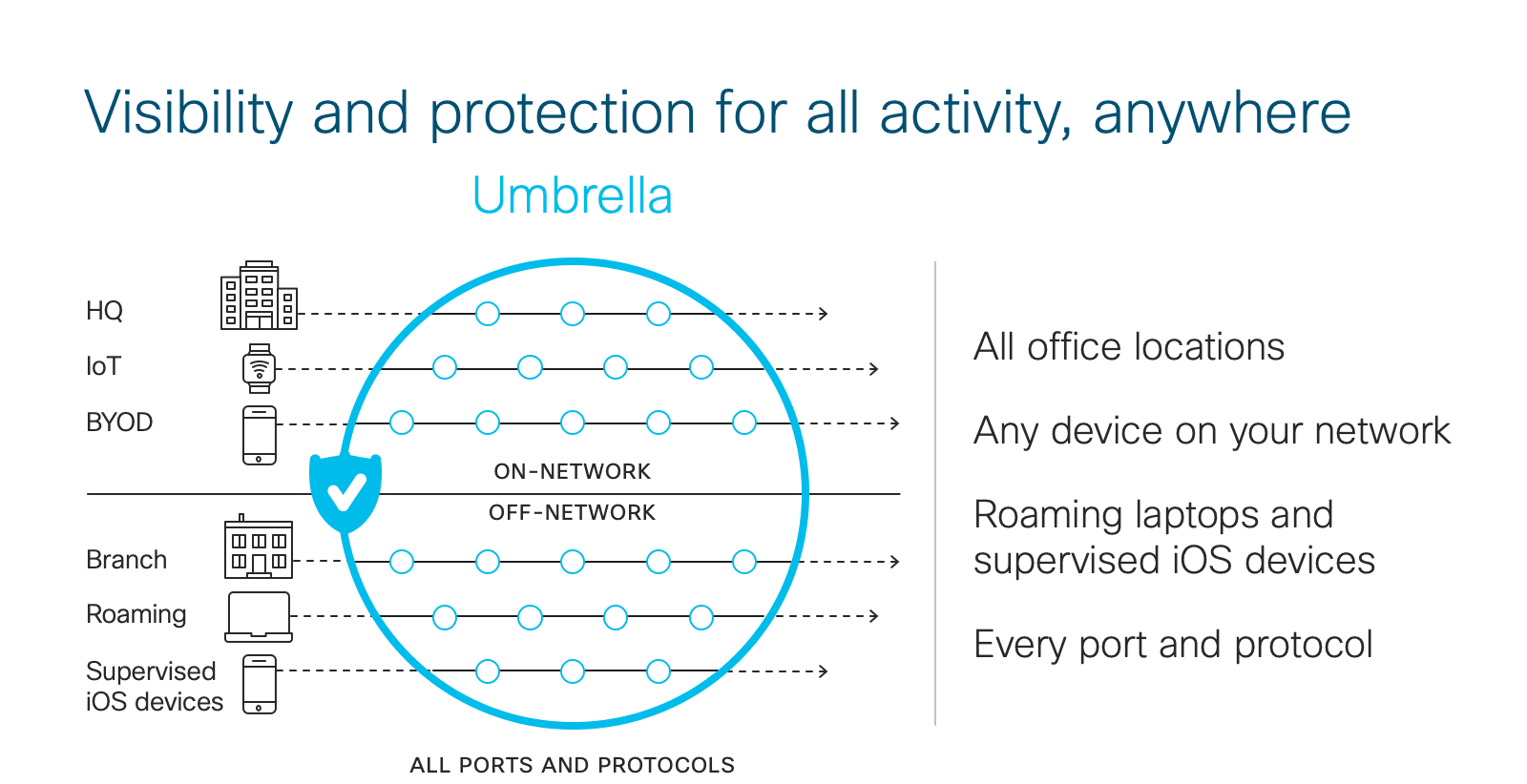 Visibility and protection for all activity, anywhere

Umbrella

HQ

IoT

BYOD

ON-NETWORK

OFF-NETWORK

Branch

Roaming

Supervised iOS devices

ALL PORTS AND PROTOCOLS

All office locations

Any device on your network

Roaming laptops and supervised iOS devices

Every port and protocol